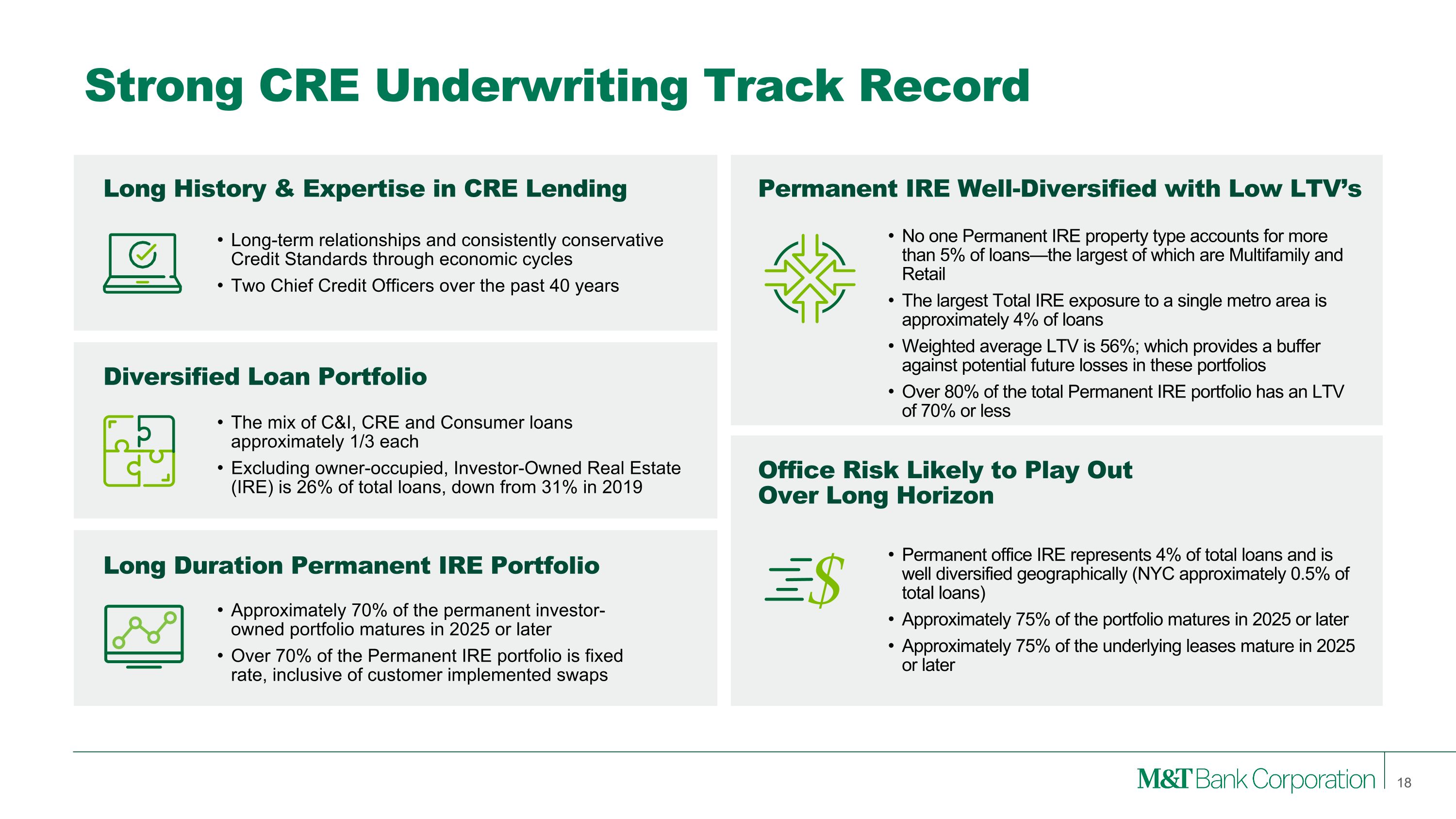 Strong CRE Underwriting Track Record

Long History & Expertise in CRE Lending

• Long-term relationships and consistently conservative Credit Standards through economic cycles
• Two Chief Credit Officers over the past 40 years

Diversified Loan Portfolio

• The mix of C&I, CRE and Consumer loans approximately 1/3 each
• Excluding owner-occupied, Investor-Owned Real Estate (IRE) is 26% of total loans, down from 31% in 2019

Long Duration Permanent IRE Portfolio

• Approximately 70% of the permanent investor-owned portfolio matures in 2025 or later
• Over 70% of the Permanent IRE portfolio is fixed rate, inclusive of customer implemented swaps

Permanent IRE Well-Diversified with Low LTV's

• No one Permanent IRE property type accounts for more than 5% of loans—the largest of which are Multifamily and Retail
• The largest Total IRE exposure to a single metro area is approximately 4% of loans
• Weighted average LTV is 56%; which provides a buffer against potential future losses in these portfolios
• Over 80% of the total Permanent IRE portfolio has an LTV of 70% or less

Office Risk Likely to Play Out Over Long Horizon

• Permanent office IRE represents 4% of total loans and is well diversified geographically (NYC approximately 0.5% of total loans)
• Approximately 75% of the portfolio matures in 2025 or later
• Approximately 75% of the underlying leases mature in 2025 or later

M&T Bank Corporation 18